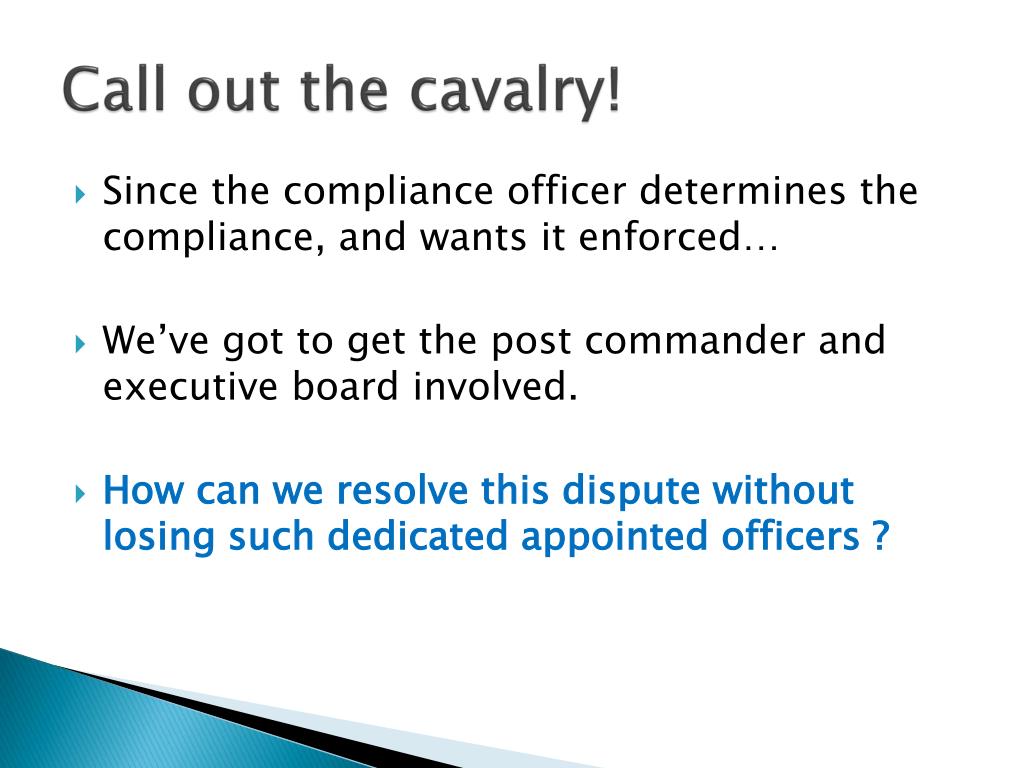 Call out the cavalry!

Since the compliance officer determines the compliance, and wants it enforced…

We’ve got to get the post commander and executive board involved.

How can we resolve this dispute without losing such dedicated appointed officers ?